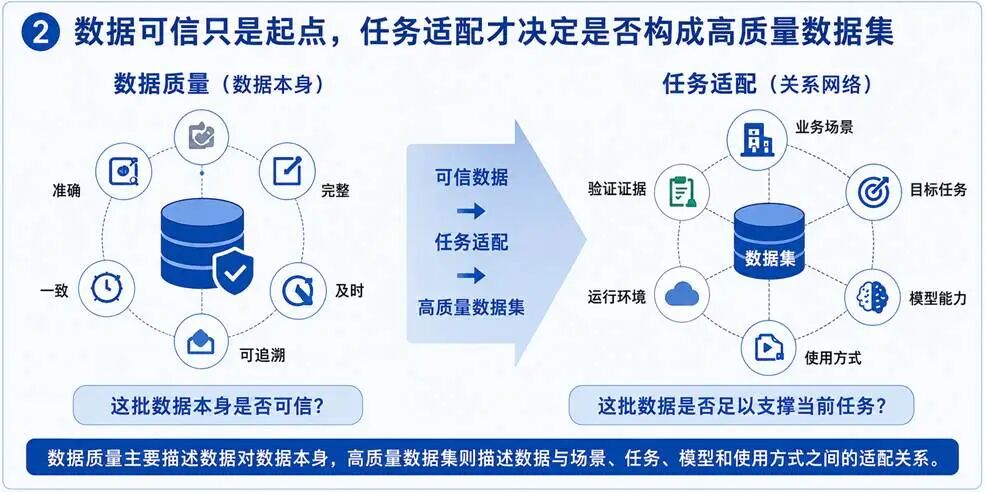 2 数据可信只是起点，任务适配才决定是否构成高质量数据集

数据质量（数据本身）

准确

完整

一致

及时

可追溯

这批数据本身是否可信？

可信数据
→
任务适配
→
高质量数据集

任务适配（关系网络）

业务场景

验证证据

目标任务

数据集

运行环境

模型能力

使用方式

这批数据是否足以支撑当前任务？

数据质量主要描述数据对数据本身，高质量数据集则描述数据与场景、任务、模型和使用方式之间的适配关系。